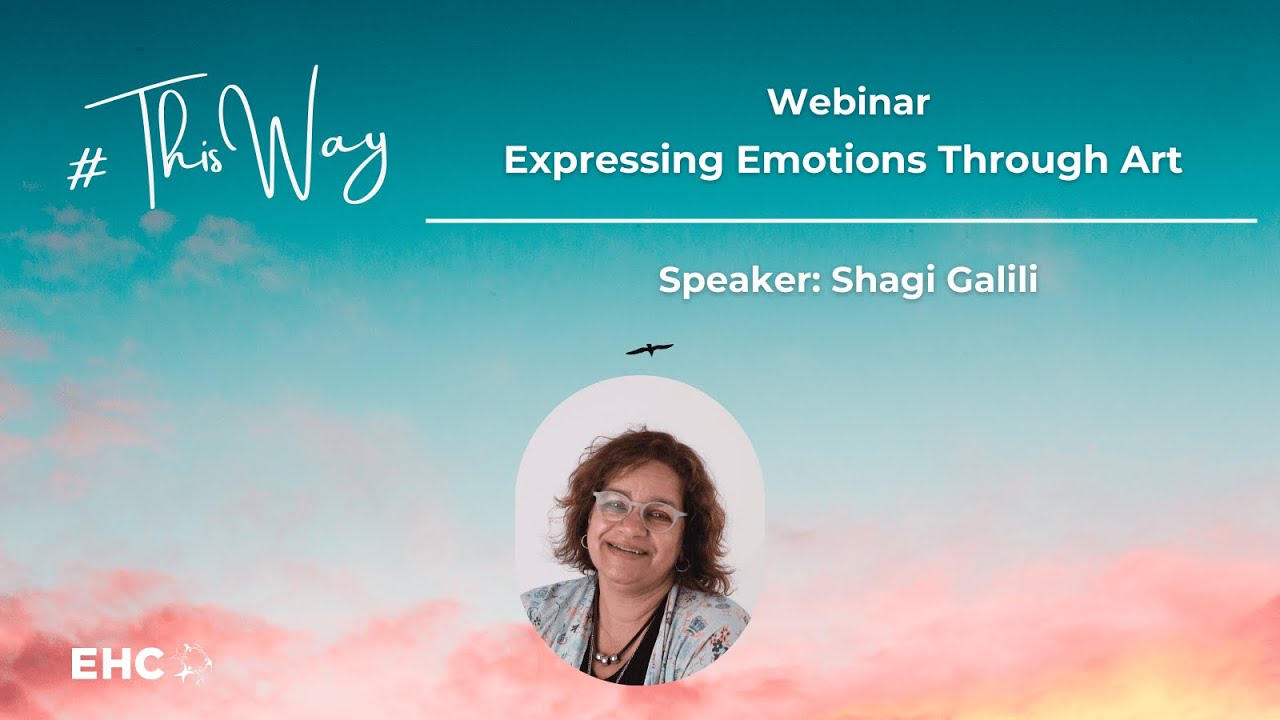 #ThisWay

Webinar
Expressing Emotions Through Art

Speaker: Shagi Galili

EHC